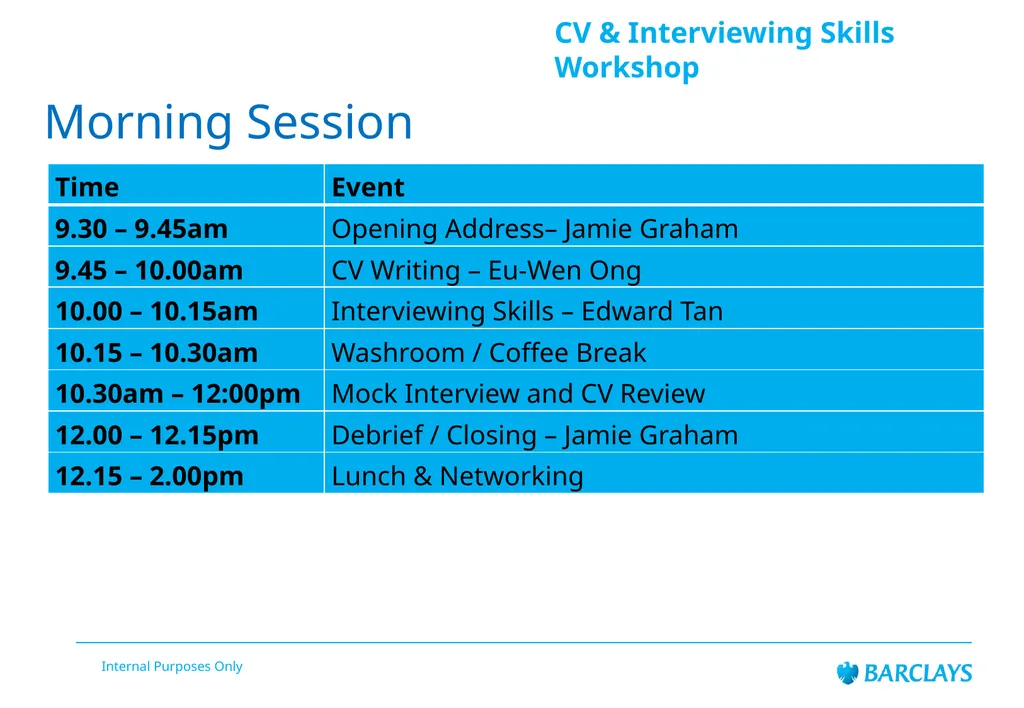 CV & Interviewing Skills Workshop

Morning Session

| Time | Event |
|---|---|
| 9.30 – 9.45am | Opening Address– Jamie Graham |
| 9.45 – 10.00am | CV Writing – Eu-Wen Ong |
| 10.00 – 10.15am | Interviewing Skills – Edward Tan |
| 10.15 – 10.30am | Washroom / Coffee Break |
| 10.30am – 12:00pm | Mock Interview and CV Review |
| 12.00 – 12.15pm | Debrief / Closing – Jamie Graham |
| 12.15 – 2.00pm | Lunch & Networking |

Internal Purposes Only

BARCLAYS